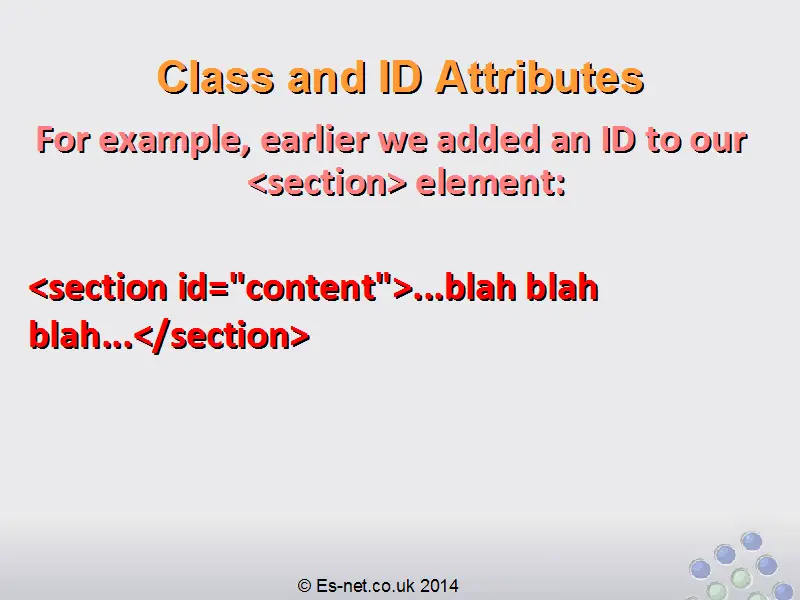 Class and ID Attributes

For example, earlier we added an ID to our <section> element:

<section id="content">...blah blah blah...</section>

© Es-net.co.uk 2014